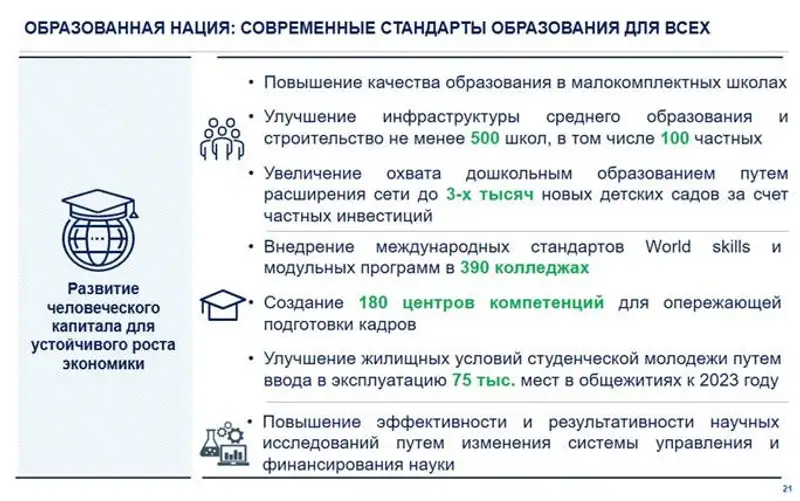 ОБРАЗОВАННАЯ НАЦИЯ: СОВРЕМЕННЫЕ СТАНДАРТЫ ОБРАЗОВАНИЯ ДЛЯ ВСЕХ

Развитие человеческого капитала для устойчивого роста экономики

• Повышение качества образования в малокомплектных школах

• Улучшение инфраструктуры среднего образования и строительство не менее 500 школ, в том числе 100 частных

• Увеличение охвата дошкольным образованием путем расширения сети до 3-х тысяч новых детских садов за счет частных инвестиций

• Внедрение международных стандартов World skills и модульных программ в 390 колледжах

• Создание 180 центров компетенций для опережающей подготовки кадров

• Улучшение жилищных условий студенческой молодежи путем ввода в эксплуатацию 75 тыс. мест в общежитиях к 2023 году

• Повышение эффективности и результативности научных исследований путем изменения системы управления и финансирования науки

21